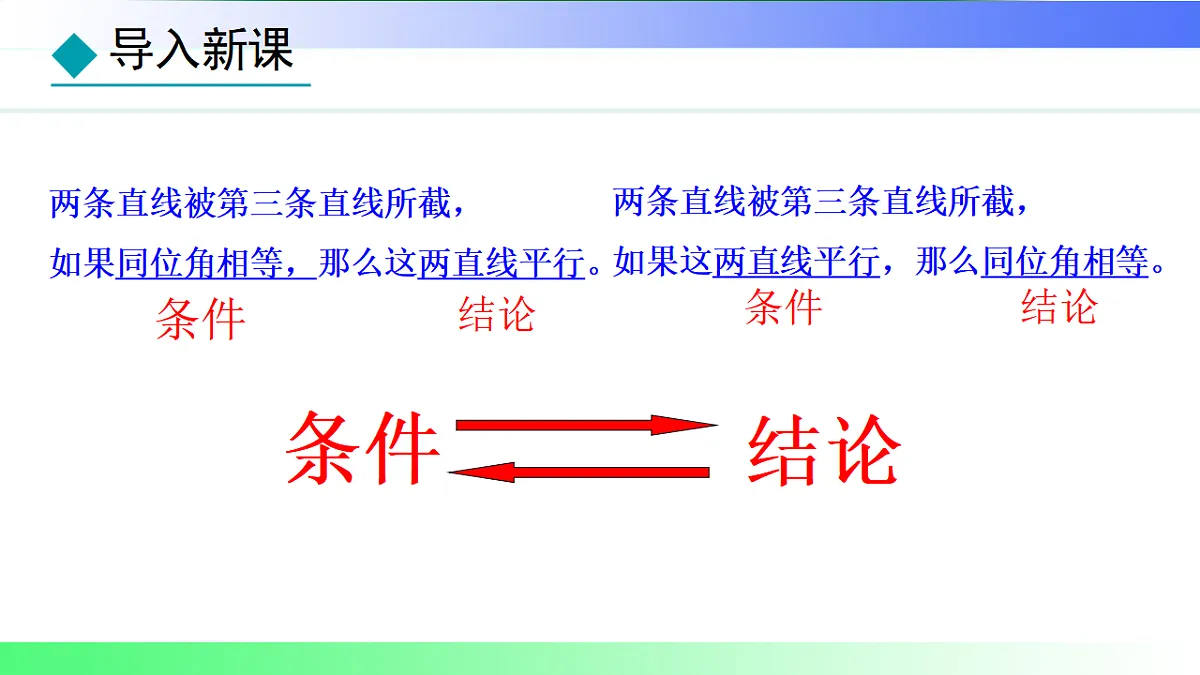 导入新课

两条直线被第三条直线所截，
如果同位角相等，那么这两直线平行。
条件　结论

两条直线被第三条直线所截，
如果这两直线平行，那么同位角相等。
条件　结论

条件　结论